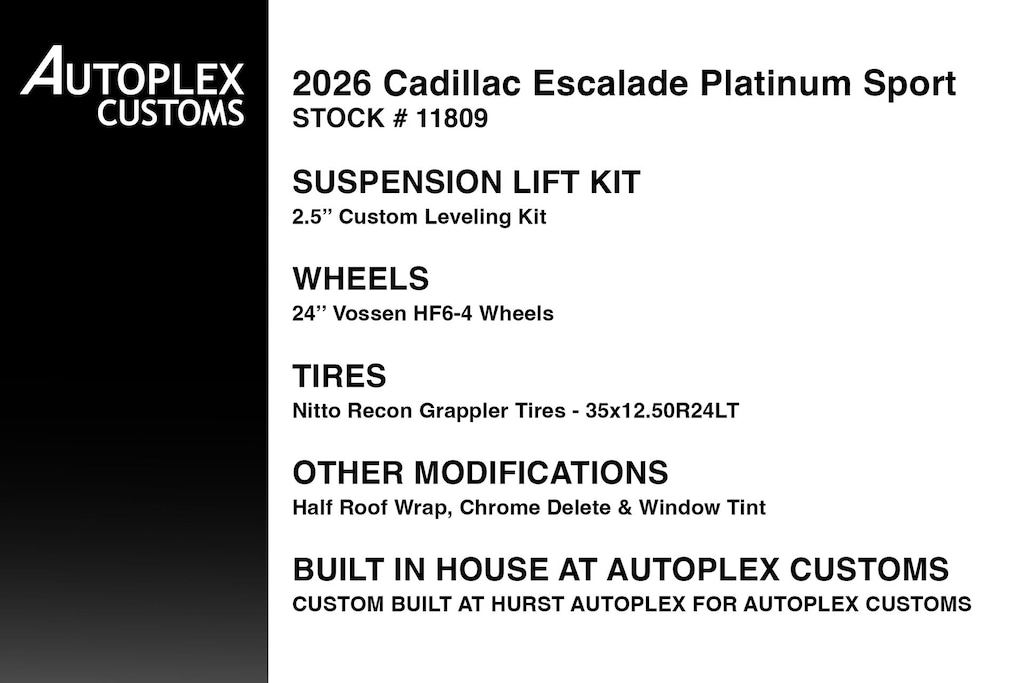 AUTOPLEX CUSTOMS

2026 Cadillac Escalade Platinum Sport
STOCK # 11809

SUSPENSION LIFT KIT
2.5'' Custom Leveling Kit

WHEELS
24'' Vossen HF6-4 Wheels

TIRES
Nitto Recon Grappler Tires - 35x12.50R24LT

OTHER MODIFICATIONS
Half Roof Wrap, Chrome Delete & Window Tint

BUILT IN HOUSE AT AUTOPLEX CUSTOMS
CUSTOM BUILT AT HURST AUTOPLEX FOR AUTOPLEX CUSTOMS